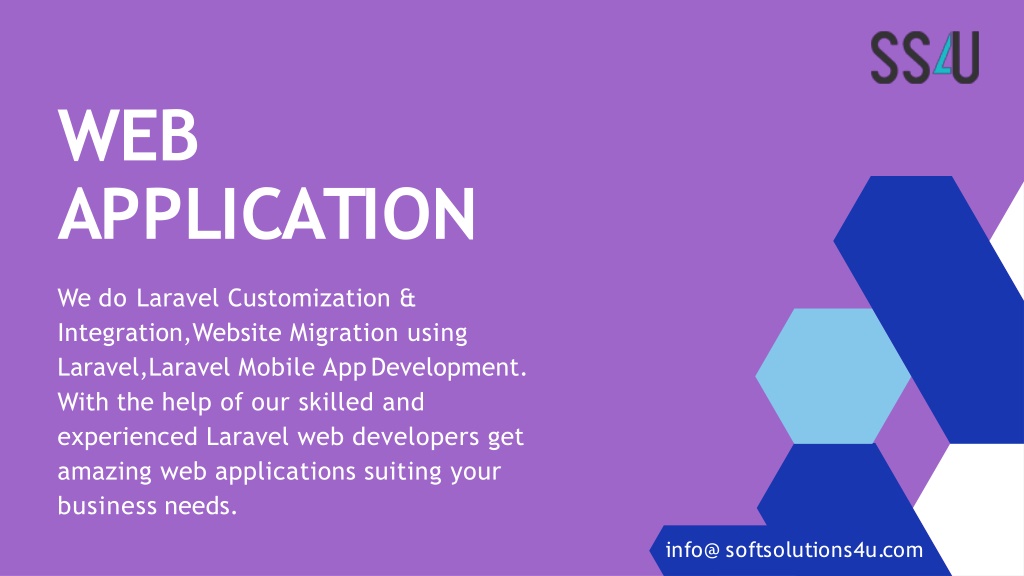 SS4U

WEB APPLICATION

We do Laravel Customization & Integration,Website Migration using Laravel,Laravel Mobile App Development. With the help of our skilled and experienced Laravel web developers get amazing web applications suiting your business needs.

info@ softsolutions4u.com